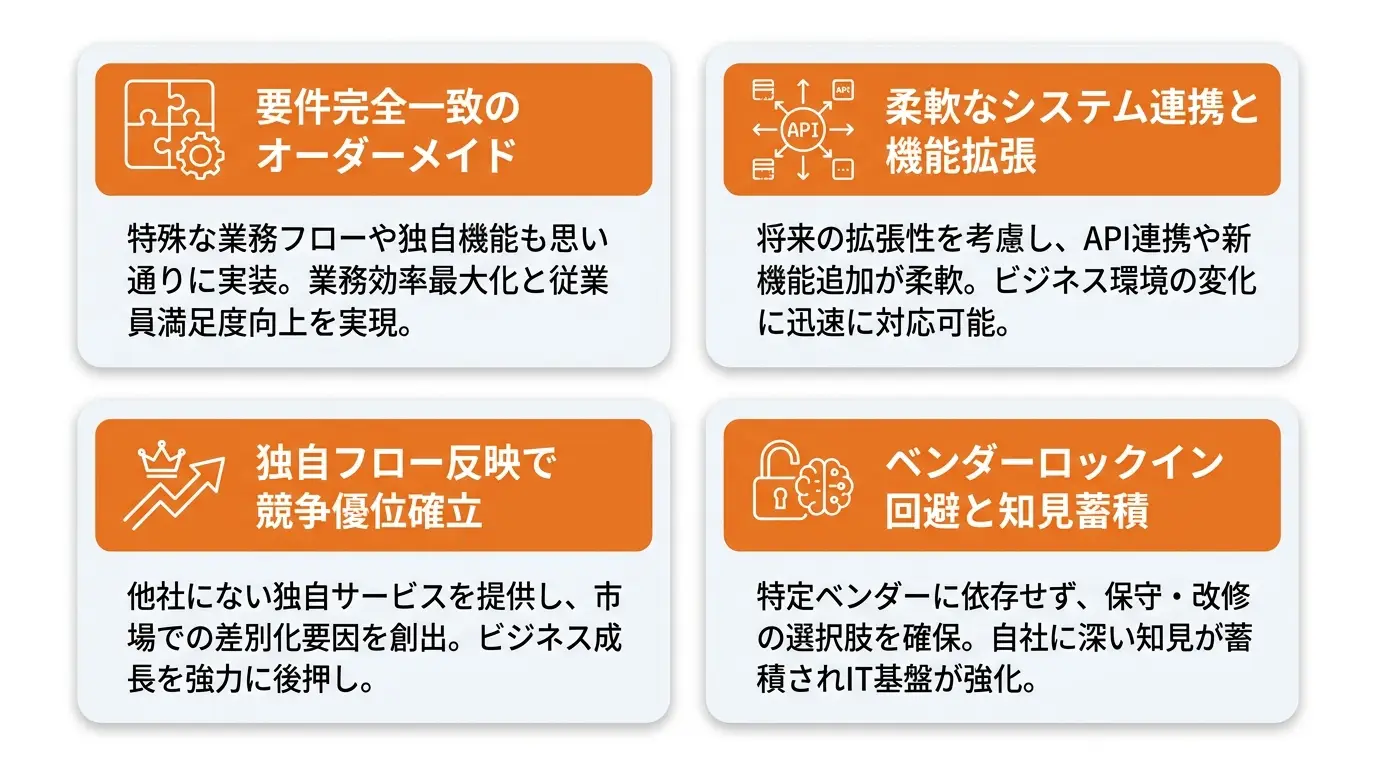 要件完全一致のオーダーメイド

特殊な業務フローや独自機能も思い通りに実装。業務効率最大化と従業員満足度向上を実現。

API

柔軟なシステム連携と機能拡張

将来の拡張性を考慮し、API連携や新機能追加が柔軟。ビジネス環境の変化に迅速に対応可能。

独自フロー反映で競争優位確立

他社にない独自サービスを提供し、市場での差別化要因を創出。ビジネス成長を強力に後押し。

ベンダーロックイン回避と知見蓄積

特定ベンダーに依存せず、保守・改修の選択肢を確保。自社に深い知見が蓄積されIT基盤が強化。